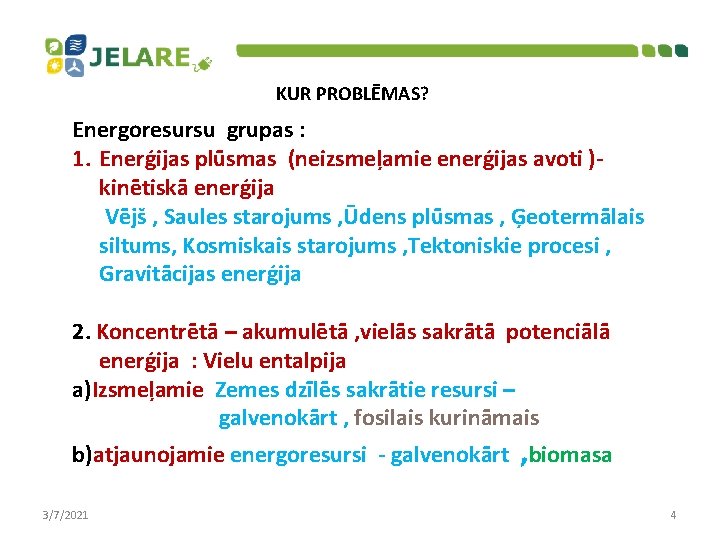 JELARE

KUR PROBLĒMAS?

Energoresursu grupas :

1. Enerģijas plūsmas (neizsmeļamie enerģijas avoti )- kinētiskā enerģija
Vējš , Saules starojums ,Ūdens plūsmas , Ģeotermālais siltums, Kosmiskais starojums ,Tektoniskie procesi , Gravitācijas enerģija

2. Koncentrētā – akumulētā ,vielās sakrātā potenciālā enerģija : Vielu entalpija

a)Izsmeļamie Zemes dzīlēs sakrātie resursi – galvenokārt , fosilais kurināmais

b)atjaunojamie energoresursi - galvenokārt ,biomasa

3/7/2021

4